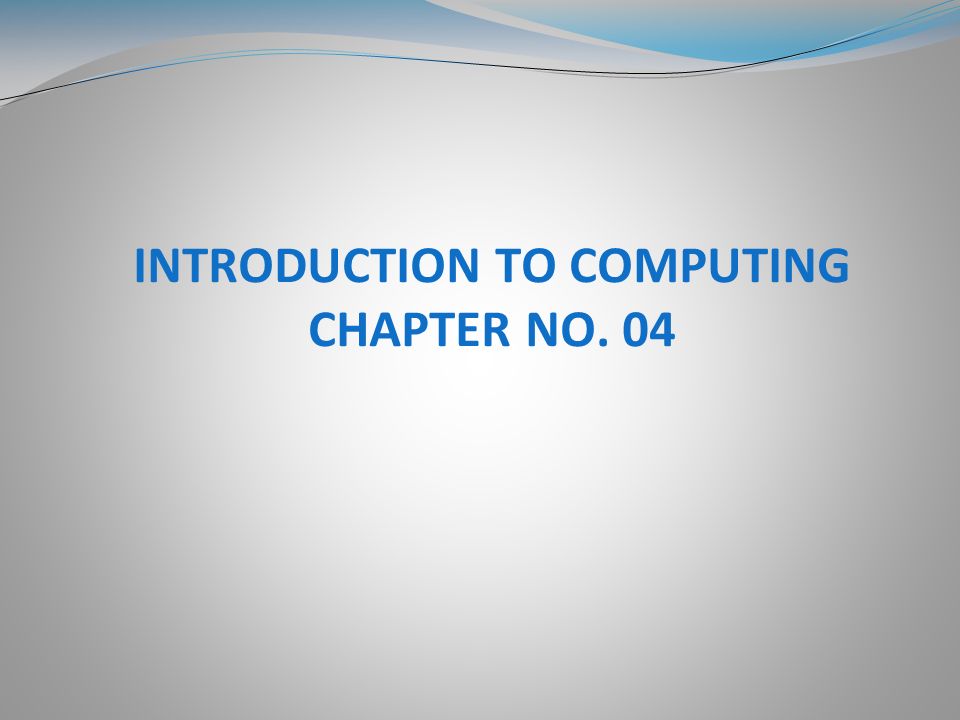 INTRODUCTION TO COMPUTING
CHAPTER NO. 04